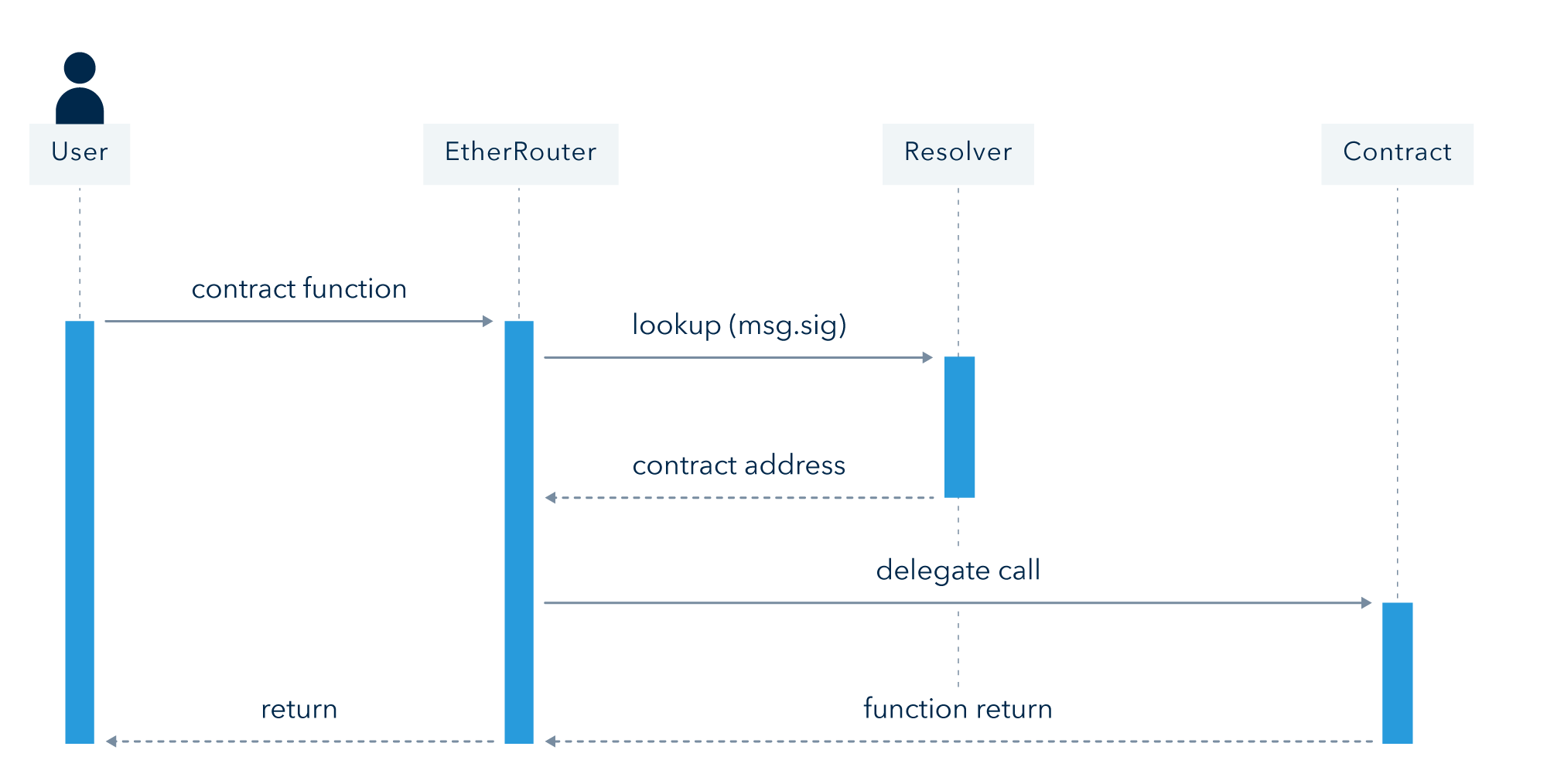 User
EtherRouter
Resolver
Contract

contract function

lookup (msg.sig)

contract address

delegate call

return

function return